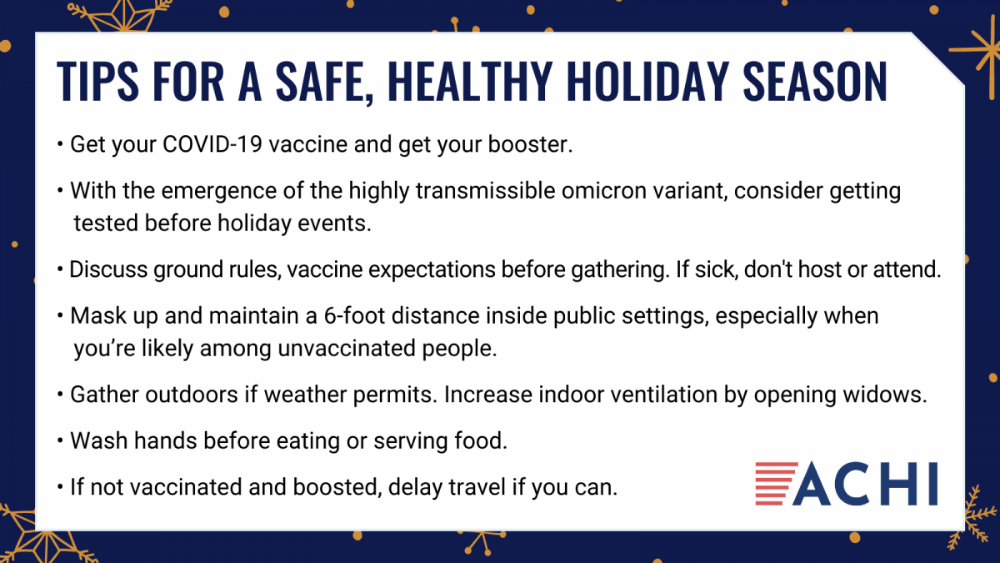 TIPS FOR A SAFE, HEALTHY HOLIDAY SEASON

• Get your COVID-19 vaccine and get your booster.

• With the emergence of the highly transmissible omicron variant, consider getting tested before holiday events.

• Discuss ground rules, vaccine expectations before gathering. If sick, don't host or attend.

• Mask up and maintain a 6-foot distance inside public settings, especially when you're likely among unvaccinated people.

• Gather outdoors if weather permits. Increase indoor ventilation by opening widows.

• Wash hands before eating or serving food.

• If not vaccinated and boosted, delay travel if you can.

ACHI